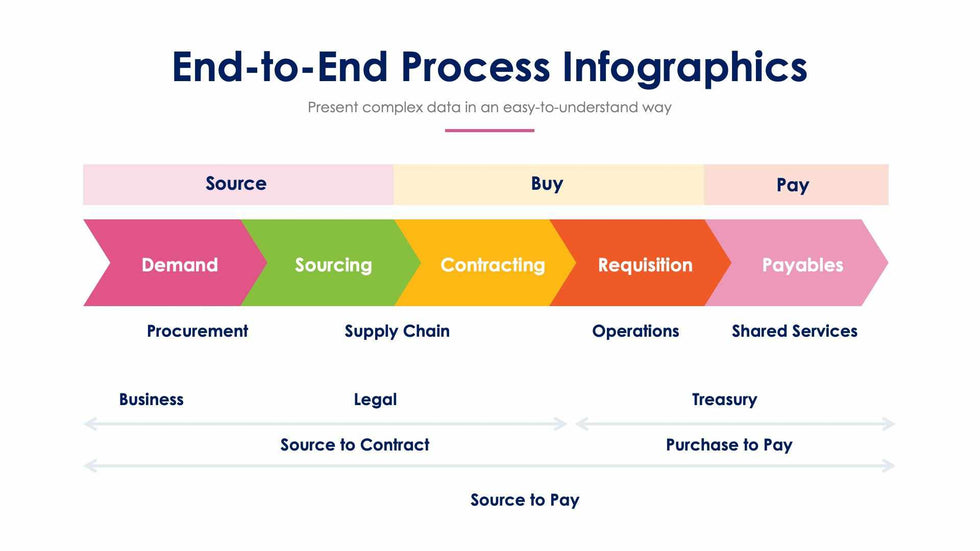 End-to-End Process Infographics

Present complex data in an easy-to-understand way

Source

Buy

Pay

Demand

Sourcing

Contracting

Requisition

Payables

Procurement

Supply Chain

Operations

Shared Services

Business

Legal

Treasury

Source to Contract

Purchase to Pay

Source to Pay